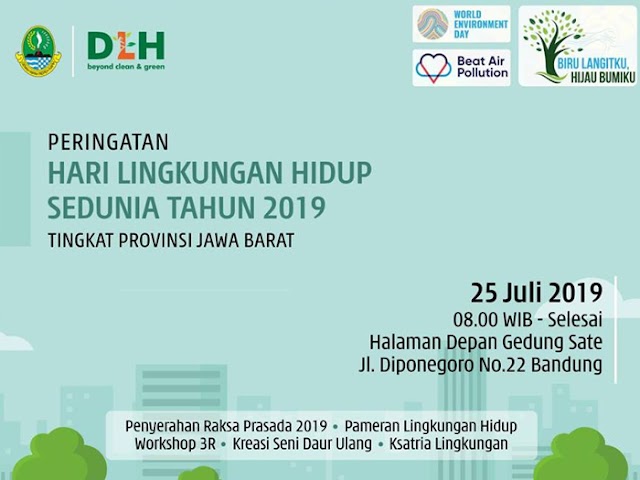 DLH
beyond clean & green

WORLD ENVIRONMENT DAY

Beat Air Pollution

BIRU LANGITKU, HIJAU BUMIKU

PERINGATAN
HARI LINGKUNGAN HIDUP SEDUNIA TAHUN 2019
TINGKAT PROVINSI JAWA BARAT

25 Juli 2019
08.00 WIB - Selesai
Halaman Depan Gedung Sate
Jl. Diponegoro No.22 Bandung

Penyerahan Raksa Prasada 2019 • Pameran Lingkungan Hidup
Workshop 3R • Kreasi Seni Daur Ulang • Ksatria Lingkungan